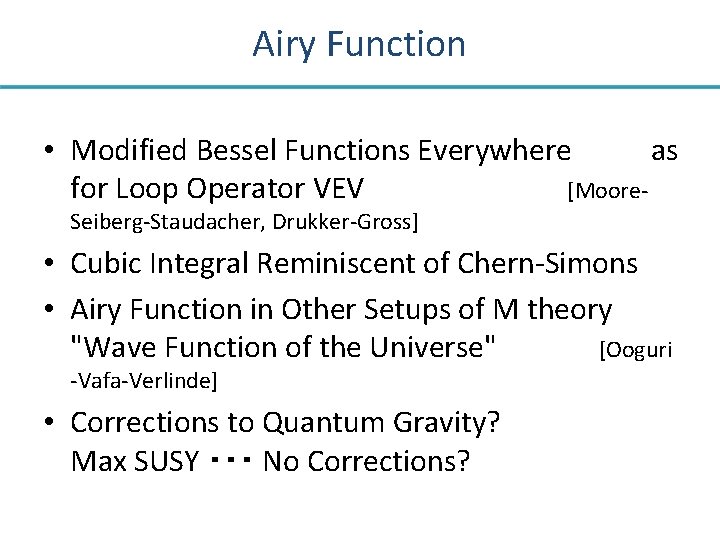 Airy Function

• Modified Bessel Functions Everywhere as for Loop Operator VEV [Moore-Seiberg-Staudacher, Drukker-Gross]

• Cubic Integral Reminiscent of Chern-Simons

• Airy Function in Other Setups of M theory "Wave Function of the Universe" [Ooguri -Vafa-Verlinde]

• Corrections to Quantum Gravity? Max SUSY ・・・ No Corrections?